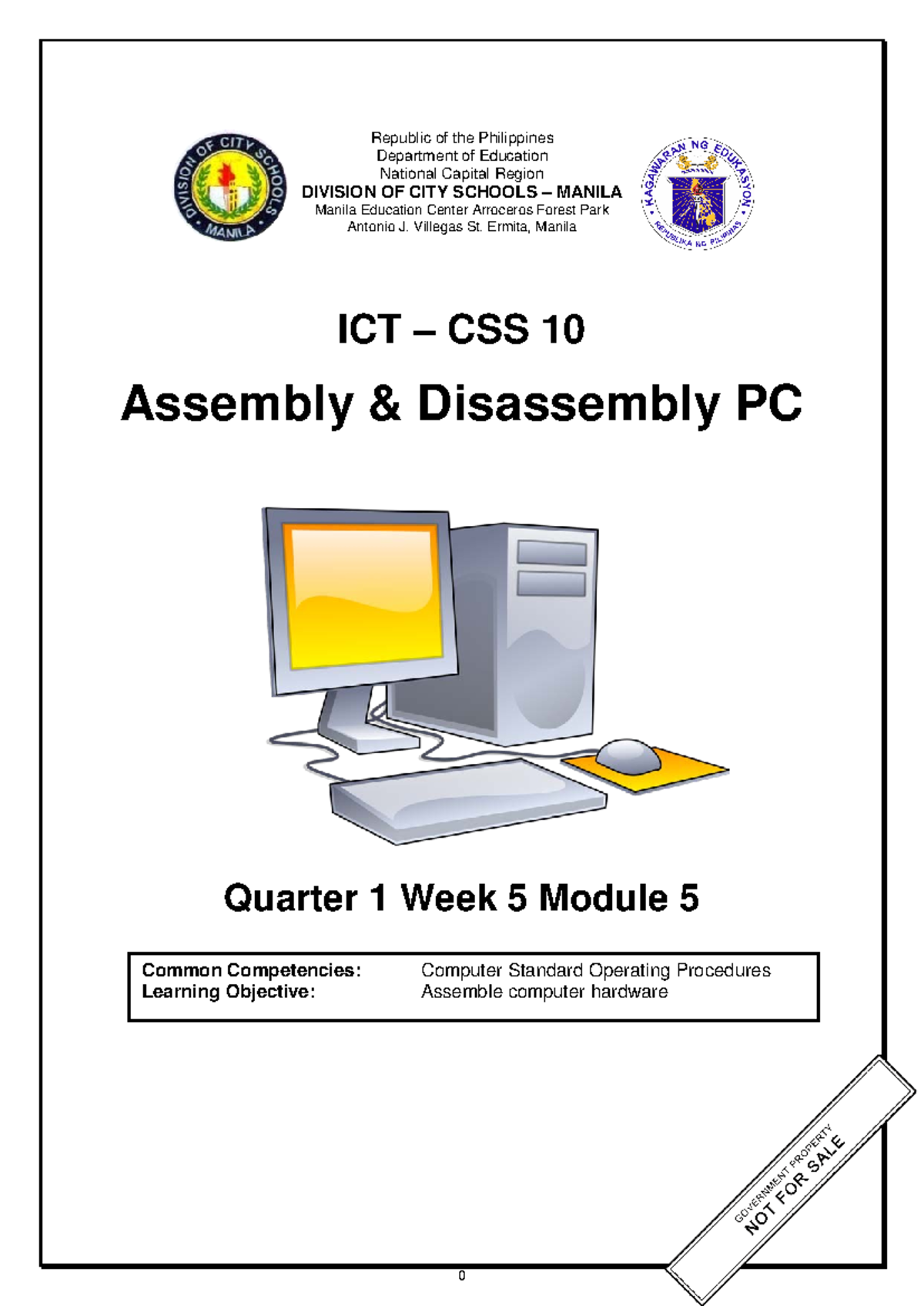 DIVISION OF CITY SCHOOLS
MANILA

Republic of the Philippines
Department of Education
National Capital Region
DIVISION OF CITY SCHOOLS – MANILA
Manila Education Center Arroceros Forest Park
Antonio J. Villegas St. Ermita, Manila

KAGAWARAN NG EDUKASYON
REPUBLIKA NG PILIPINAS

ICT – CSS 10

Assembly & Disassembly PC

Quarter 1 Week 5 Module 5

| Common Competencies: | Computer Standard Operating Procedures |
|---|---|
| Learning Objective: | Assemble computer hardware |

GOVERNMENT PROPERTY
NOT FOR SALE

0